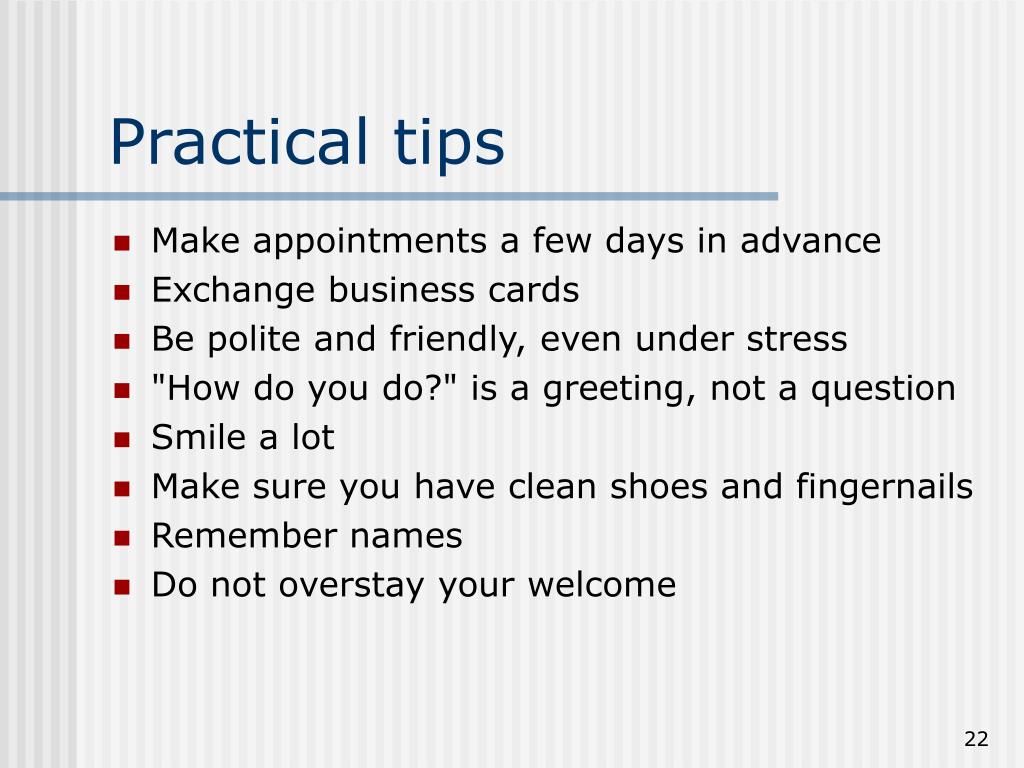 Practical tips

- Make appointments a few days in advance
- Exchange business cards
- Be polite and friendly, even under stress
- "How do you do?" is a greeting, not a question
- Smile a lot
- Make sure you have clean shoes and fingernails
- Remember names
- Do not overstay your welcome

22